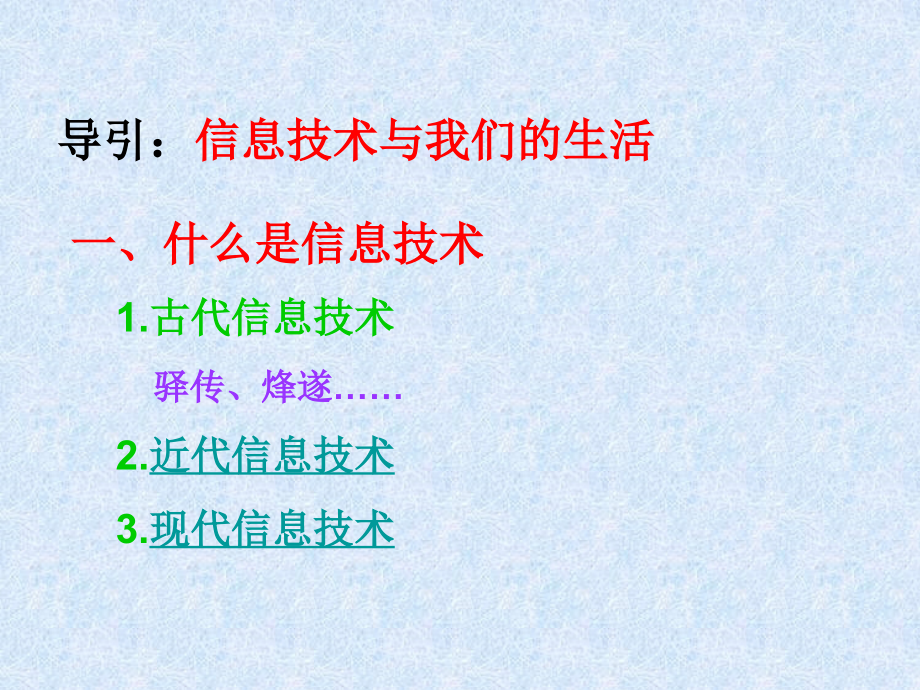 导引：信息技术与我们的生活

一、什么是信息技术

1.古代信息技术

驿传、烽遂……

2.近代信息技术

3.现代信息技术